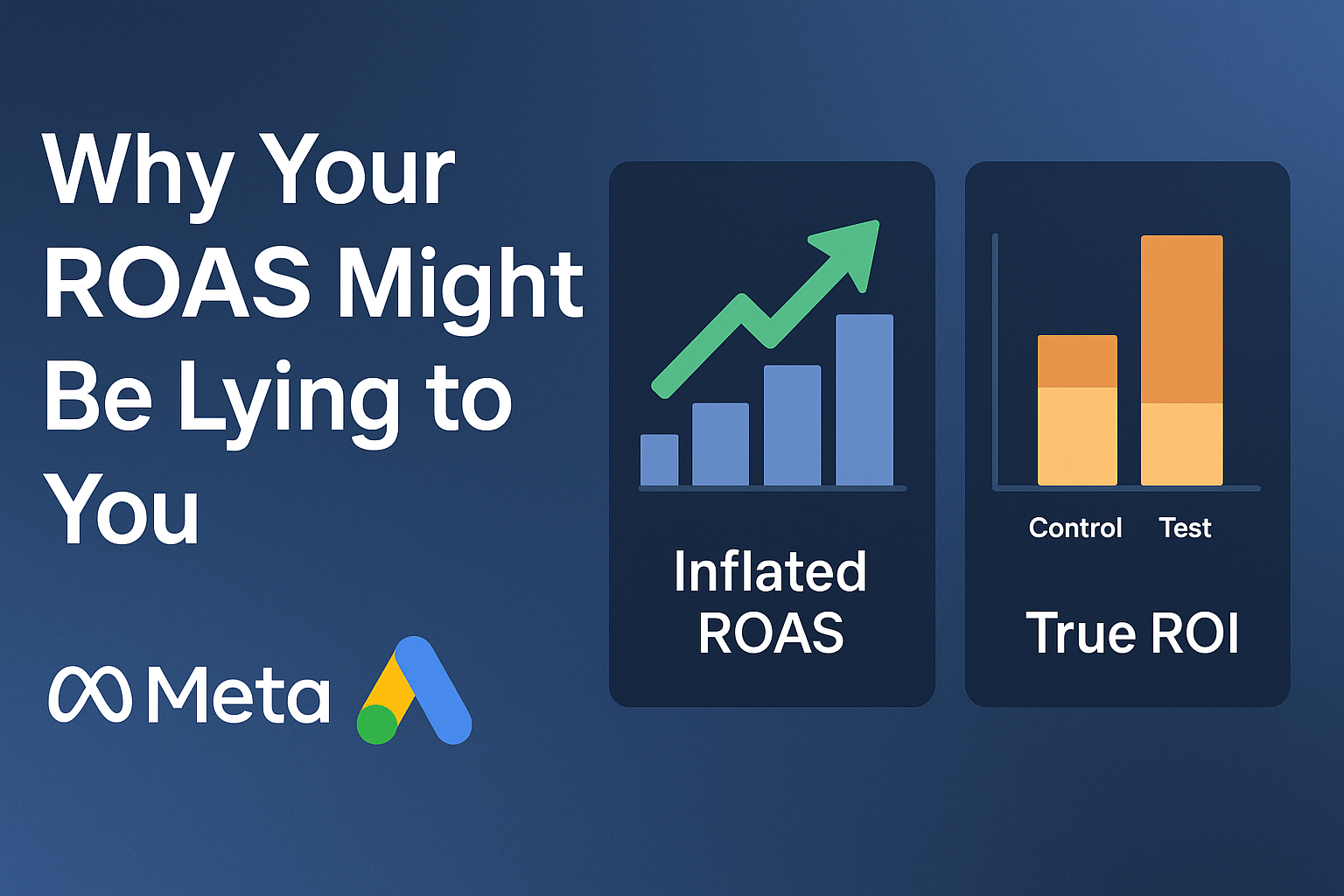 Why Your ROAS Might Be Lying to You

Meta

Inflated ROAS

Control Test

True ROI